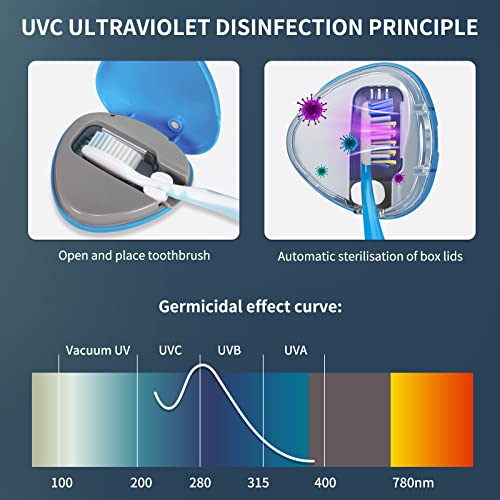 UVC ULTRAVIOLET DISINFECTION PRINCIPLE

Open and place toothbrush

Automatic sterilisation of box lids

Germicidal effect curve:

Vacuum UV
UVC
UVB
UVA

100
200
280
315
400
780nm